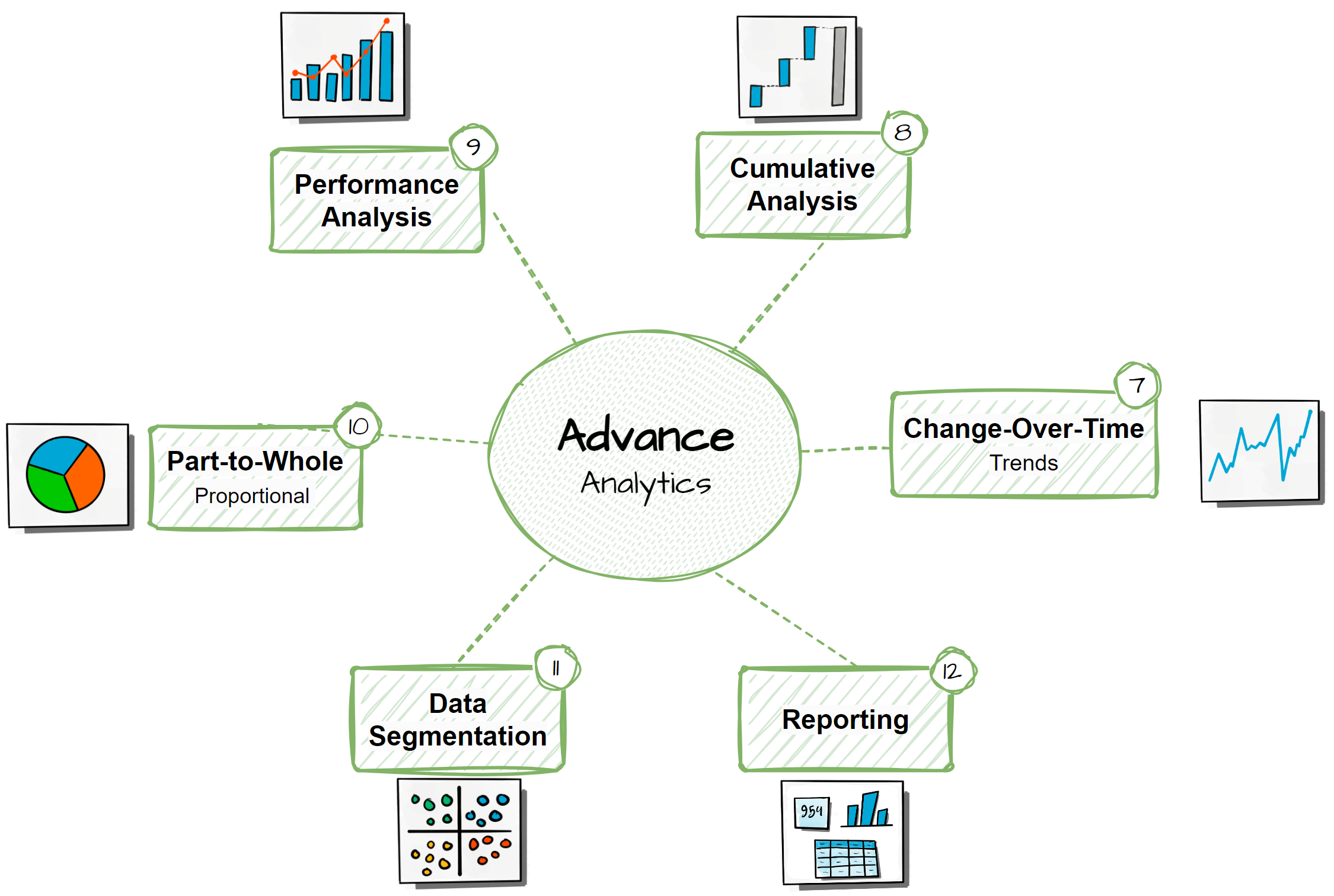 9
Performance Analysis

8
Cumulative Analysis

10
Part-to-Whole
Proportional

Advance
Analytics

7
Change-Over-Time
Trends

11
Data Segmentation

12
Reporting

954